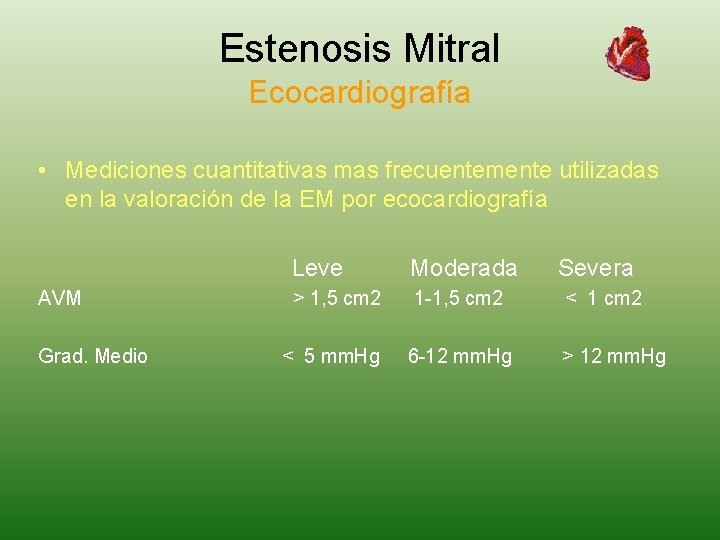 Estenosis Mitral
Ecocardiografía

• Mediciones cuantitativas mas frecuentemente utilizadas en la valoración de la EM por ecocardiografía

| | Leve | Moderada | Severa |
|---|---|---|---|
| AVM | > 1,5 cm2 | 1-1,5 cm2 | < 1 cm2 |
| Grad. Medio | < 5 mmHg | 6-12 mmHg | > 12 mmHg |